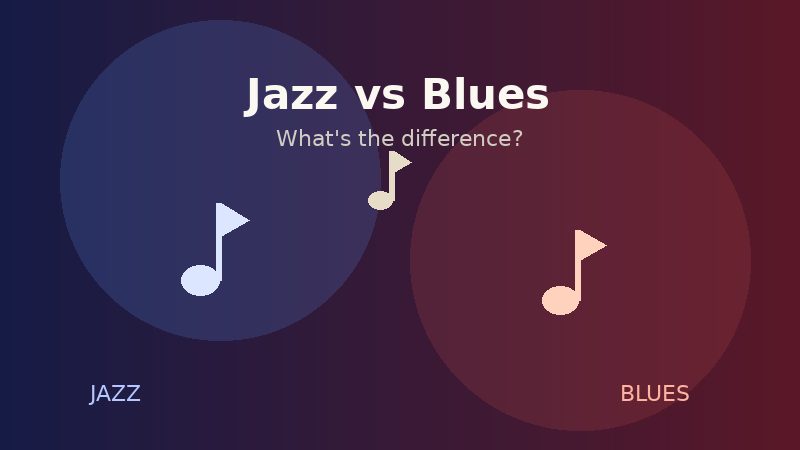 Jazz vs Blues

What's the difference?

JAZZ

BLUES